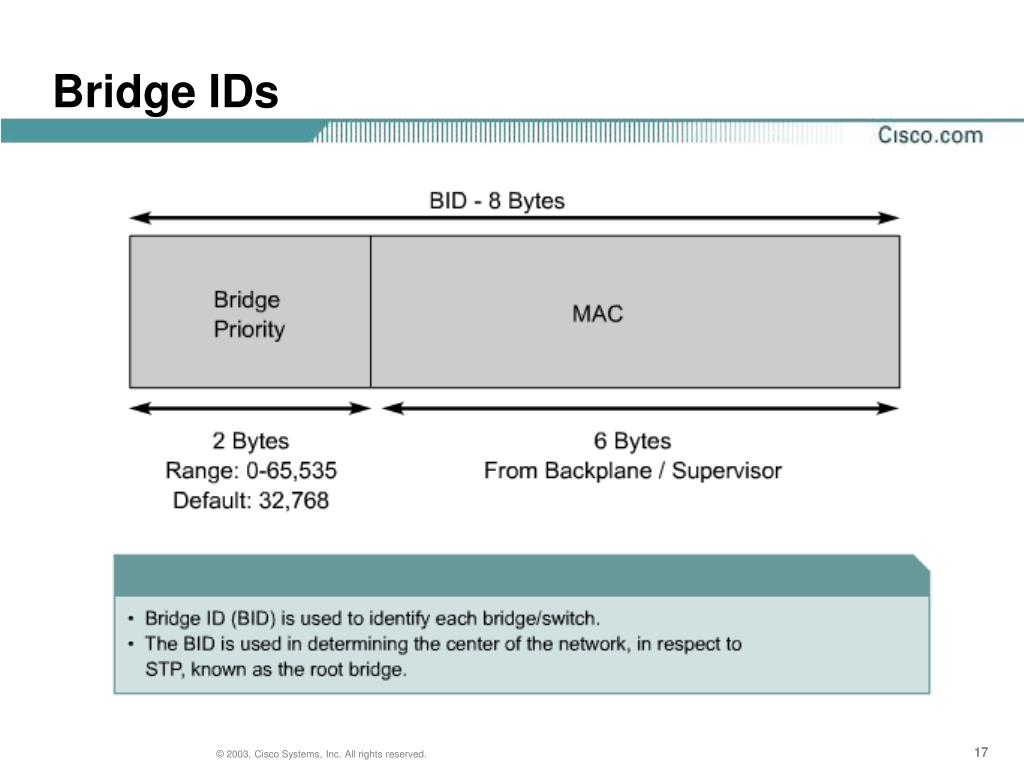 Bridge IDs

Cisco.com

BID - 8 Bytes

Bridge Priority

MAC

2 Bytes
Range: 0-65,535
Default: 32,768

6 Bytes
From Backplane / Supervisor

• Bridge ID (BID) is used to identify each bridge/switch.
• The BID is used in determining the center of the network, in respect to STP, known as the root bridge.

© 2003, Cisco Systems, Inc. All rights reserved.

17